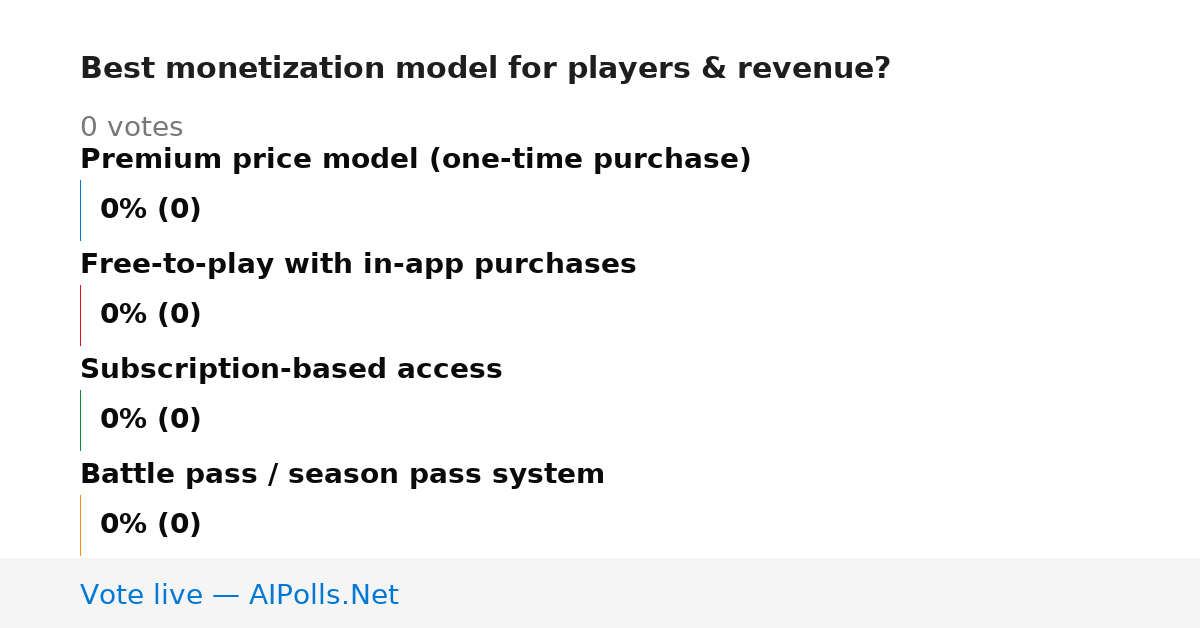 Best monetization model for players & revenue?

0 votes

Premium price model (one-time purchase)

0% (0)

Free-to-play with in-app purchases

0% (0)

Subscription-based access

0% (0)

Battle pass / season pass system

0% (0)

Vote live — AIPolls.Net